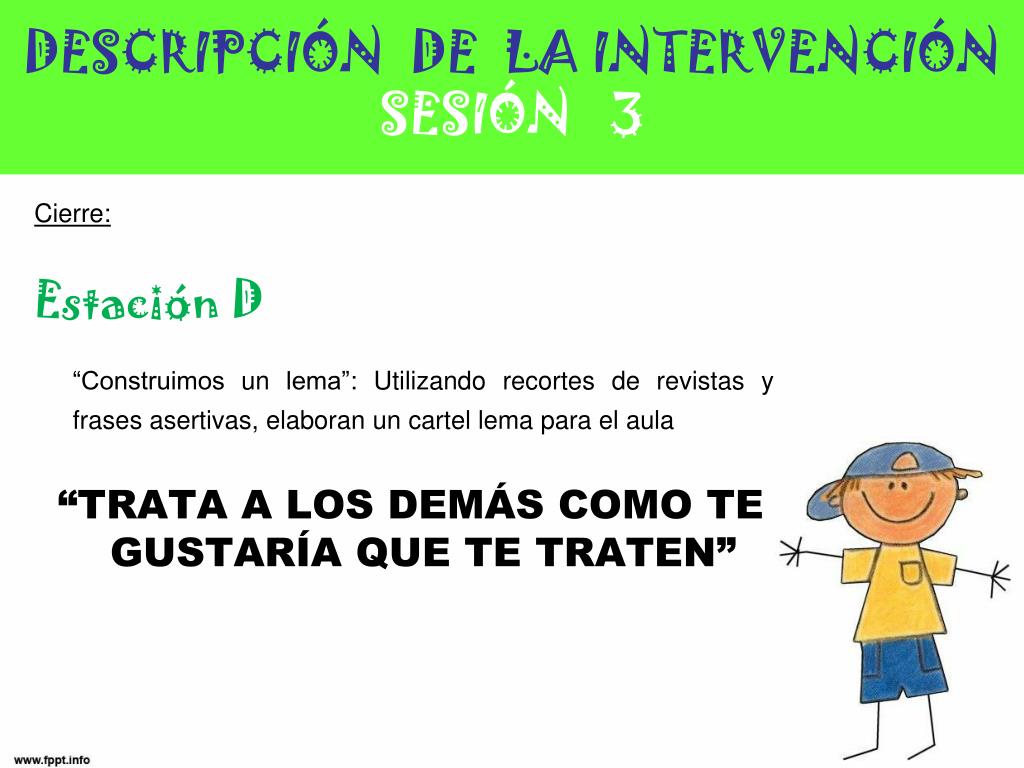 DESCRIPCIÓN DE LA INTERVENCIÓN
SESIÓN 3

Cierre:

Estación D

“Construimos un lema”: Utilizando recortes de revistas y frases asertivas, elaboran un cartel lema para el aula

“TRATA A LOS DEMÁS COMO TE GUSTARÍA QUE TE TRATEN”

www.fppt.info